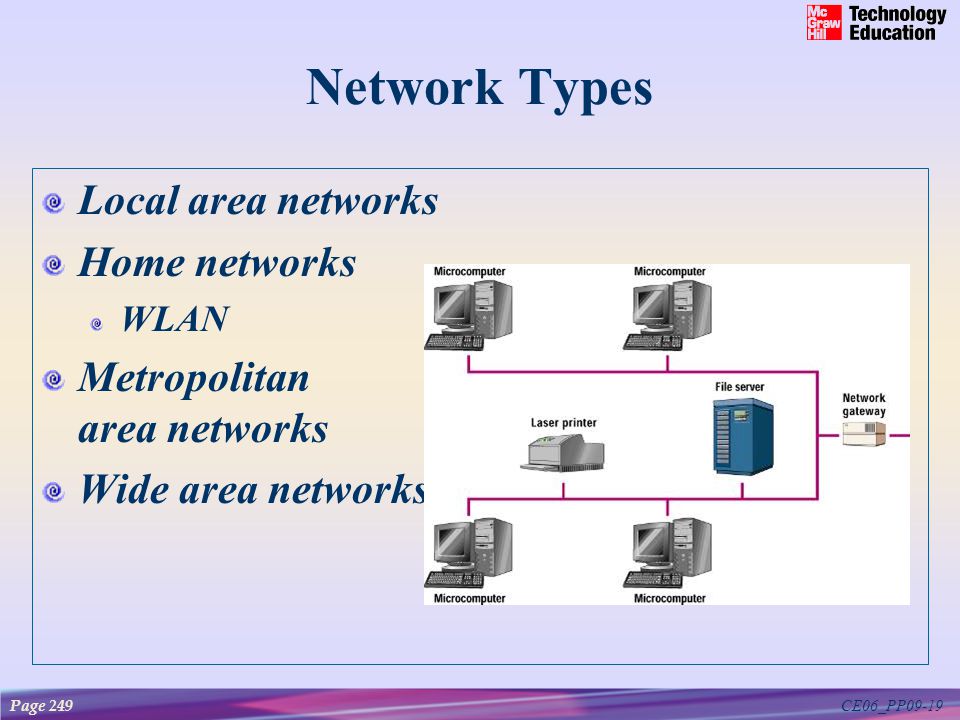 Mc Graw Hill Technology Education

Network Types

Local area networks

Home networks

WLAN

Metropolitan area networks

Wide area networks

Microcomputer

Microcomputer

File server

Network gateway

Laser printer

Microcomputer

Microcomputer

Page 249

CE06_PP09-19